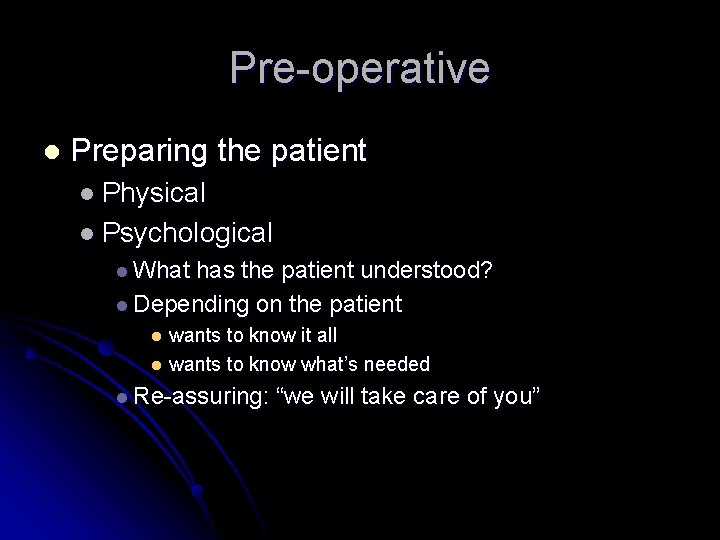 Pre-operative

- Preparing the patient
  - Physical
  - Psychological
    - What has the patient understood?
    - Depending on the patient
      - wants to know it all
      - wants to know what's needed
    - Re-assuring: "we will take care of you"